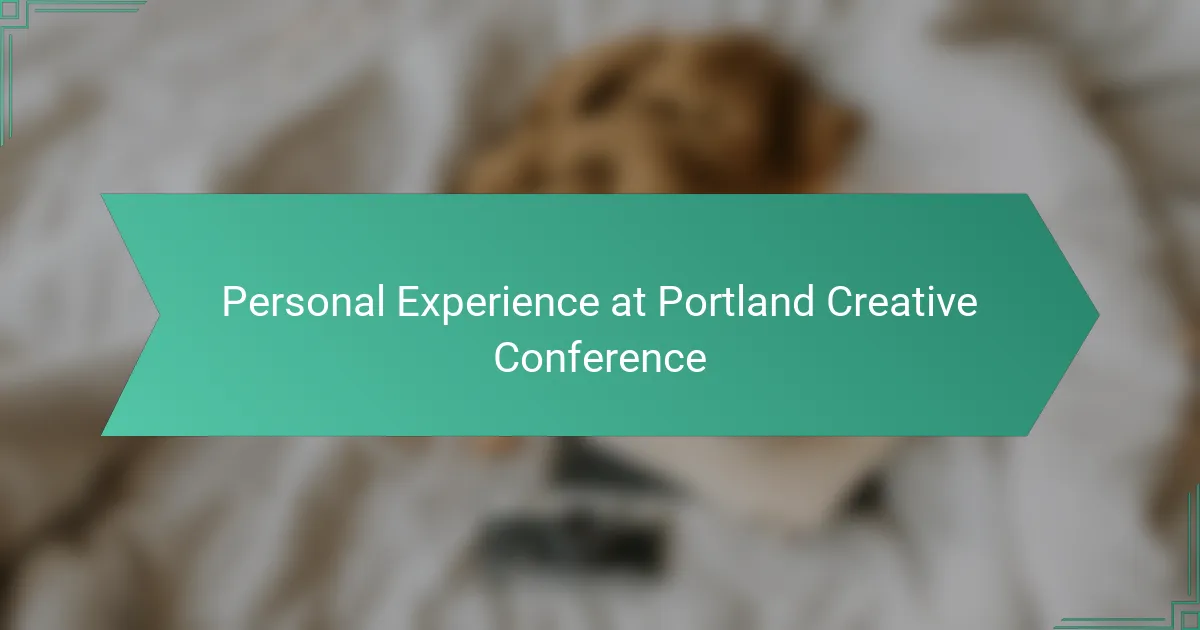 Personal Experience at Portland Creative Conference